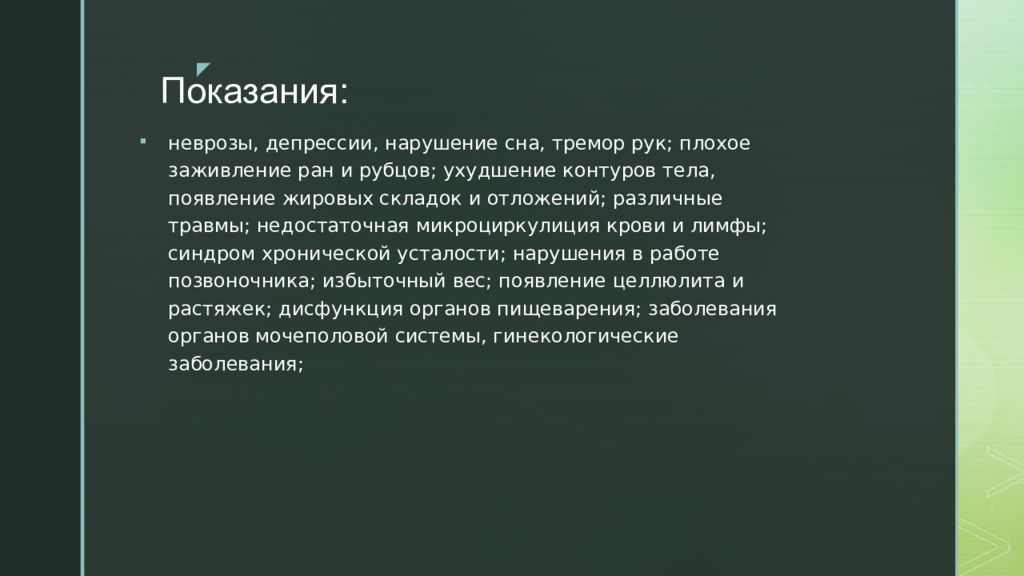 Показания:

неврозы, депрессии, нарушение сна, тремор рук; плохое заживление ран и рубцов; ухудшение контуров тела, появление жировых складок и отложений; различные травмы; недостаточная микроциркулиция крови и лимфы; синдром хронической усталости; нарушения в работе позвоночника; избыточный вес; появление целлюлита и растяжек; дисфункция органов пищеварения; заболевания органов мочеполовой системы, гинекологические заболевания;